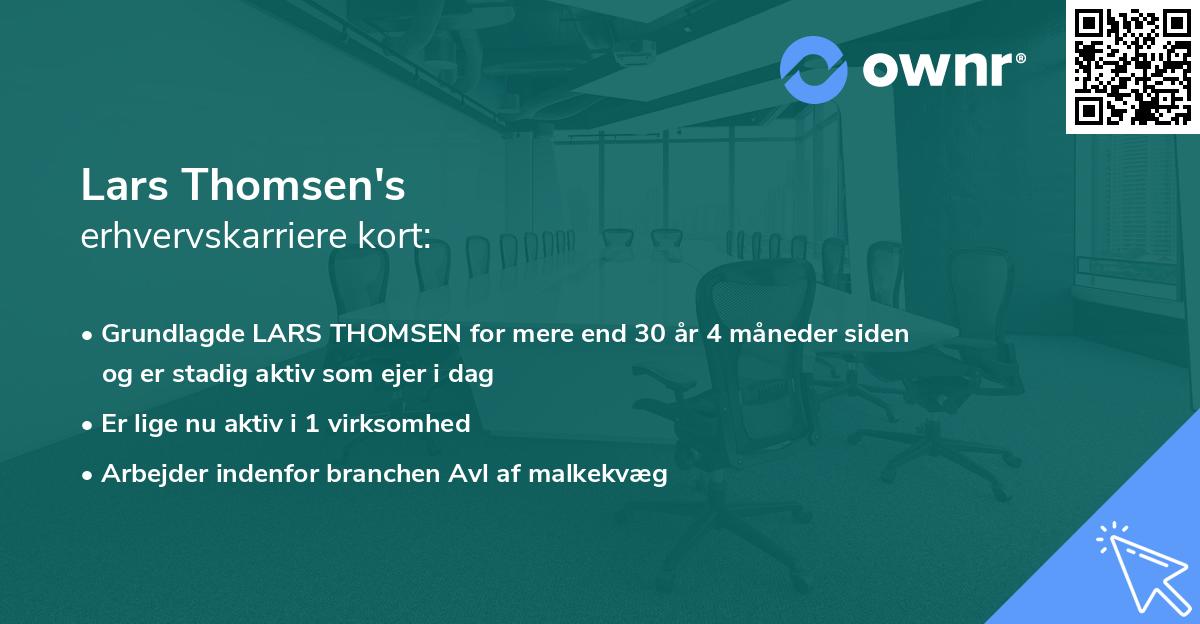 ownr®

Lars Thomsen's
erhvervskarriere kort:

• Grundlagde LARS THOMSEN for mere end 30 år 4 måneder siden og er stadig aktiv som ejer i dag
• Er lige nu aktiv i 1 virksomhed
• Arbejder indenfor branchen Avl af malkekvæg